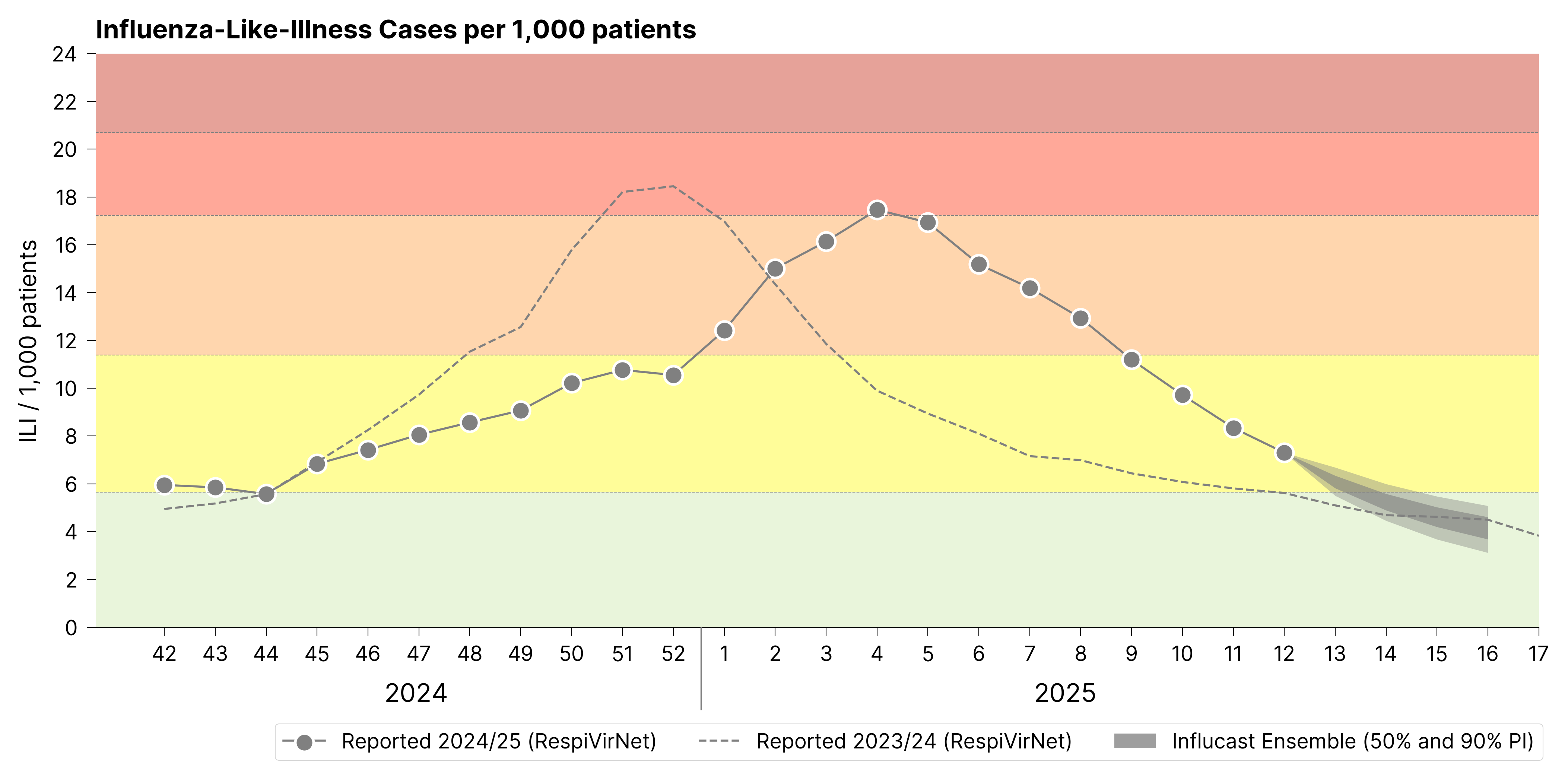 Influenza-Like-Illness Cases per 1,000 patients

ILI / 1,000 patients

24
22
20
18
16
14
12
10
8
6
4
2
0

42 43 44 45 46 47 48 49 50 51 52 1 2 3 4 5 6 7 8 9 10 11 12 13 14 15 16 17

2024

2025

Reported 2024/25 (RespiVirNet)
Reported 2023/24 (RespiVirNet)
Influcast Ensemble (50% and 90% PI)